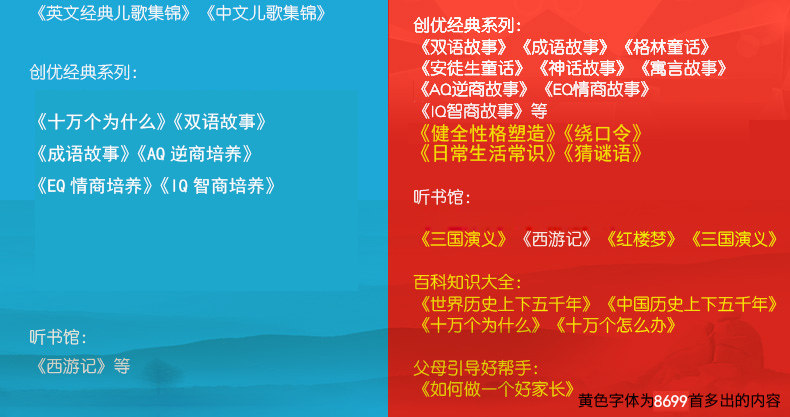 《英文经典儿歌集锦》《中文儿歌集锦》

创优经典系列：

《十万个为什么》《双语故事》

《成语故事》《AQ 逆商培养》

《EQ 情商培养》《IQ 智商培养》

听书馆：

《西游记》等

创优经典系列：
《双语故事》《成语故事》《格林童话》
《安徒生童话》《神话故事》《寓言故事》
《AQ逆商故事》《EQ情商故事》
《IQ智商故事》等
《健全性格塑造》《绕口令》
《日常生活常识》《猜谜语》

听书馆：

《三国演义》《西游记》《红楼梦》《三国演义》

百科知识大全：
《世界历史上下五千年》《中国历史上下五千年》
《十万个为什么》《十万个怎么办》

父母引导好帮手：
《如何做一个好家长》

黄色字体为8699首多出的内容